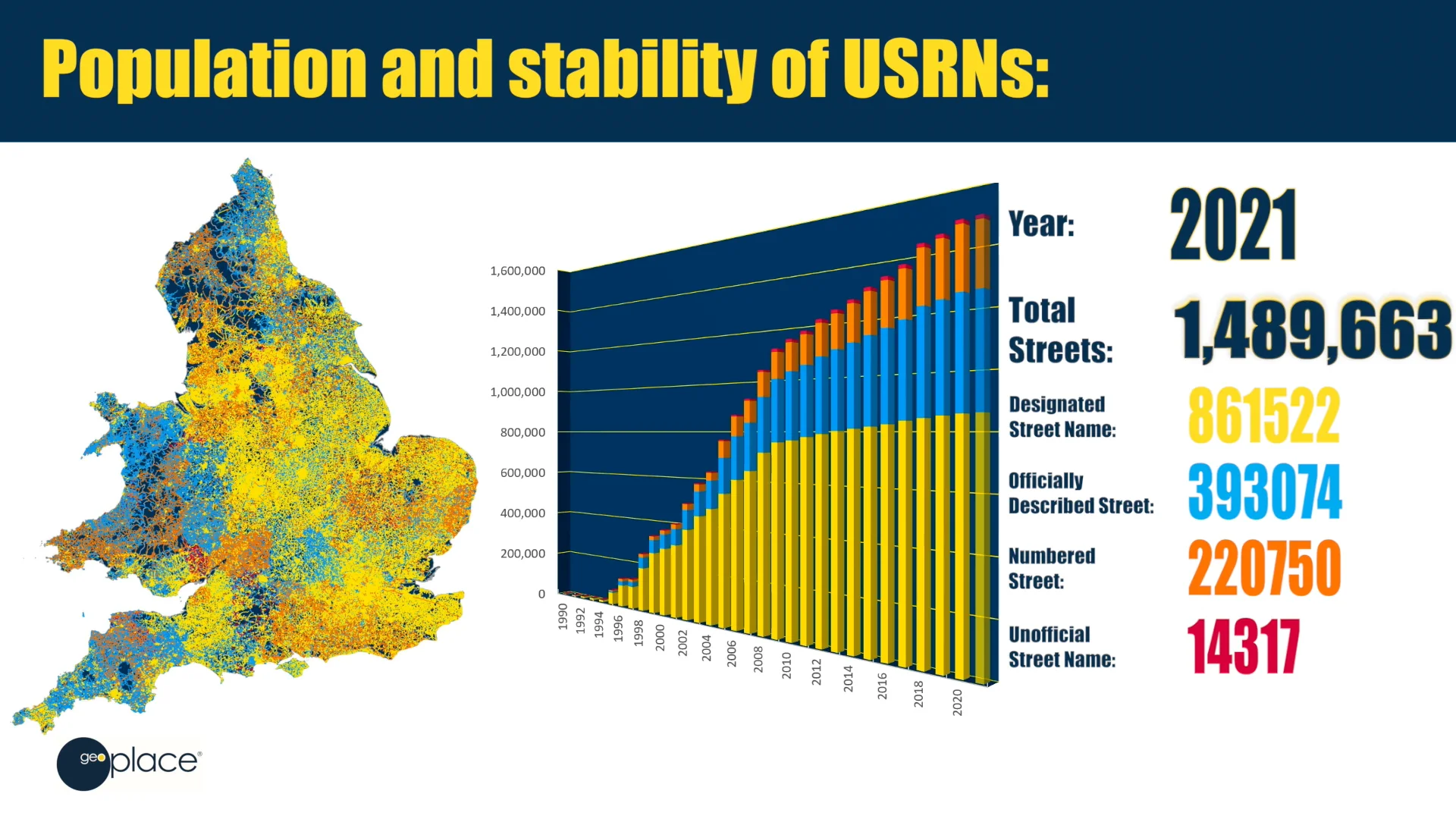 Population and stability of USRNs:

1,600,000
1,400,000
1,200,000
1,000,000
800,000
600,000
400,000
200,000
0

1990
1992
1994
1996
1998
2000
2002
2004
2006
2008
2010
2012
2014
2016
2018
2020

Year: 2021

Total Streets: 1,489,663

Designated Street Name: 861522

Officially Described Street: 393074

Numbered Street: 220750

Unofficial Street Name: 14317

geoplace®